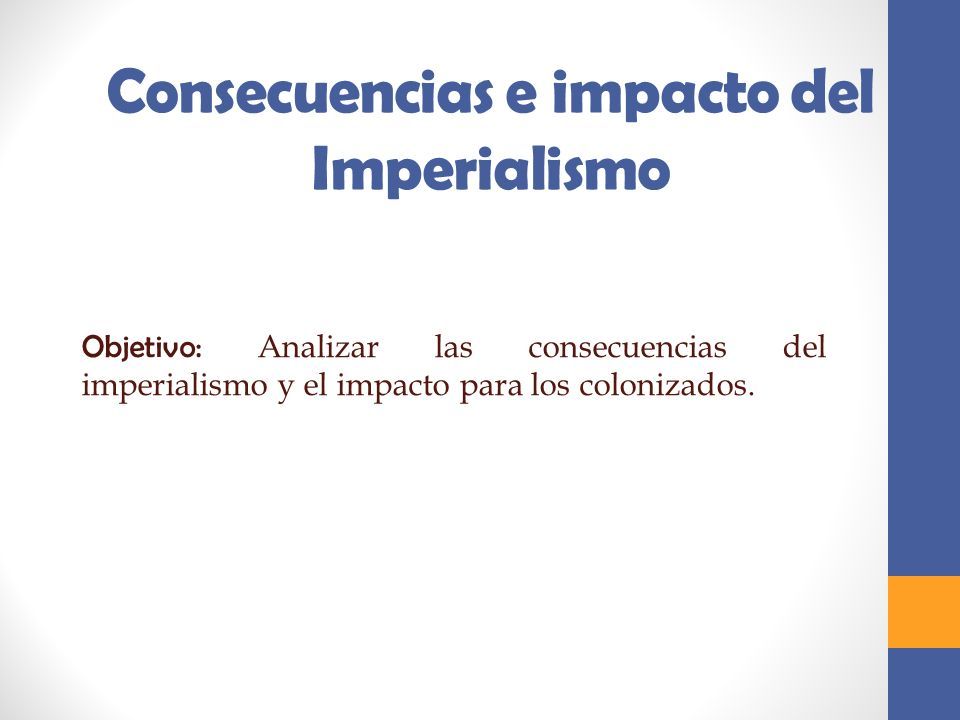 Consecuencias e impacto del Imperialismo

Objetivo: Analizar las consecuencias del imperialismo y el impacto para los colonizados.